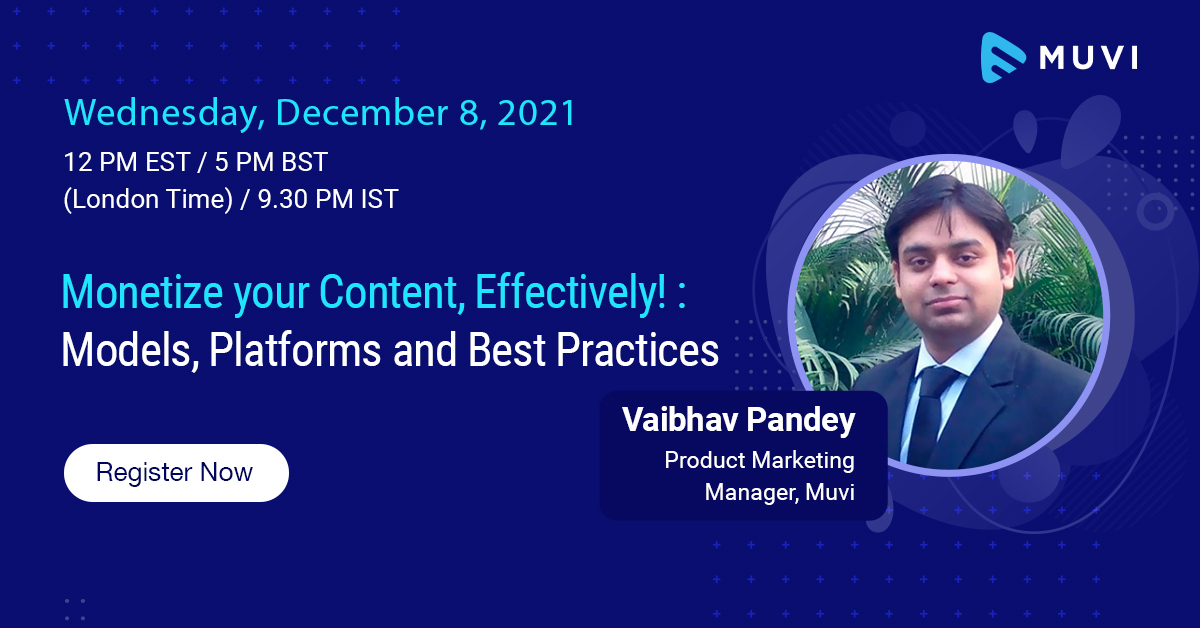 MUVI

Wednesday, December 8, 2021

12 PM EST / 5 PM BST (London Time) / 9.30 PM IST

Monetize your Content, Effectively! : Models, Platforms and Best Practices

Register Now

Vaibhav Pandey
Product Marketing Manager, Muvi